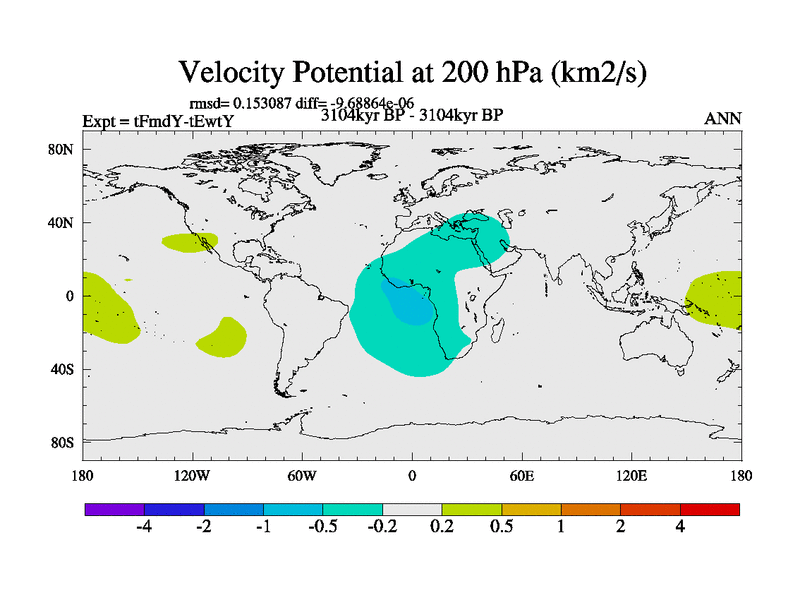 Velocity Potential at 200 hPa (km2/s)

rmsd= 0.153087 diff= -9.68864e-06

Expt = tFmdY-tEwtY

3104kyr BP - 3104kyr BP

ANN

80N

40N

0

40S

80S

180

120W

60W

0

60E

120E

180

-4

-2

-1

-0.5

-0.2

0.2

0.5

1

2

4